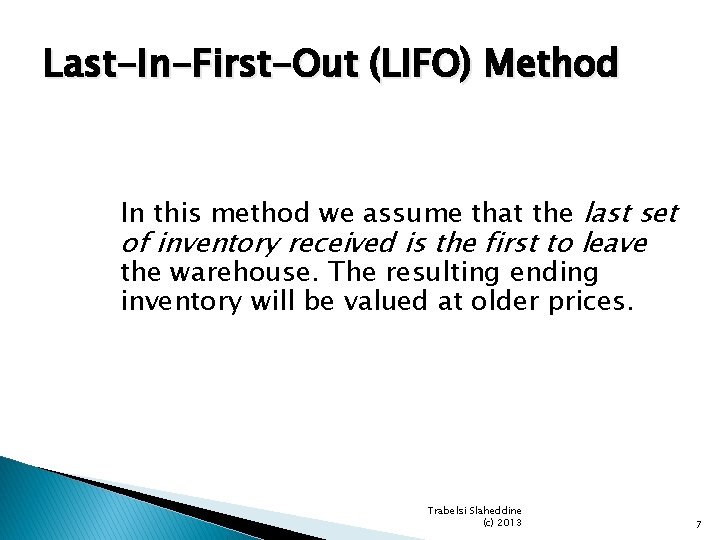 Last-In-First-Out (LIFO) Method

In this method we assume that the last set of inventory received is the first to leave the warehouse. The resulting ending inventory will be valued at older prices.

Trabelsi Slaheddine
(c) 2013

7